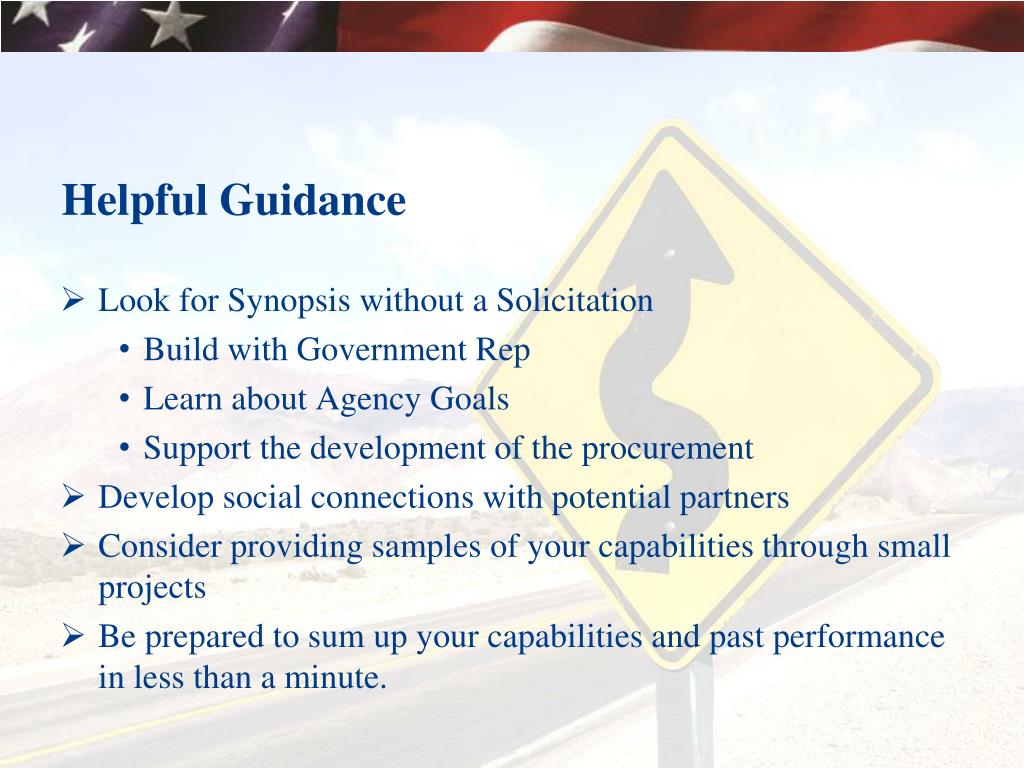 Helpful Guidance

➢ Look for Synopsis without a Solicitation
• Build with Government Rep
• Learn about Agency Goals
• Support the development of the procurement
➢ Develop social connections with potential partners
➢ Consider providing samples of your capabilities through small projects
➢ Be prepared to sum up your capabilities and past performance in less than a minute.